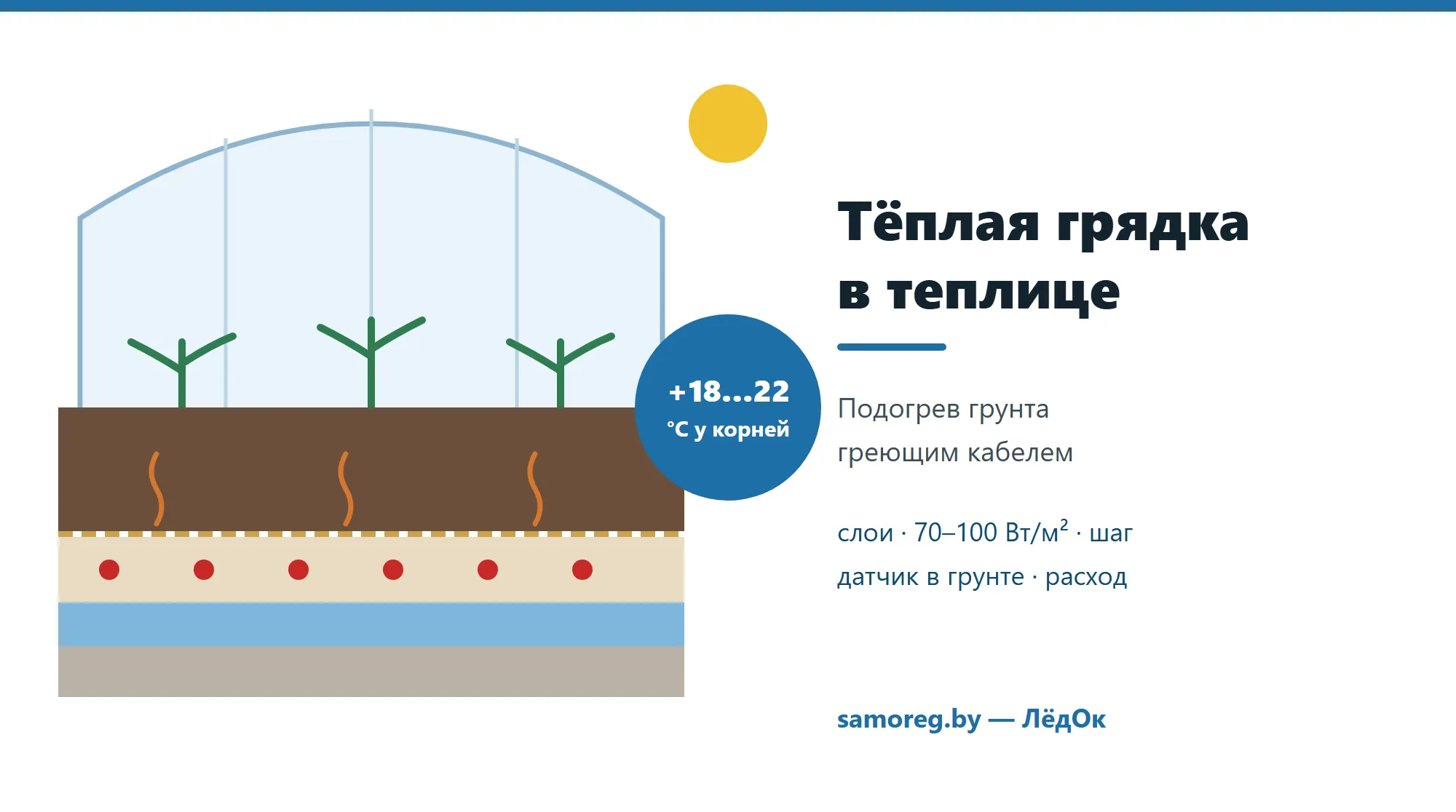 +18...22
°C у корней

Тёплая грядка в теплице

Подогрев грунта греющим кабелем

слои · 70–100 Вт/м$^2$ · шаг
датчик в грунте · расход

samoreg.by — ЛёдОк